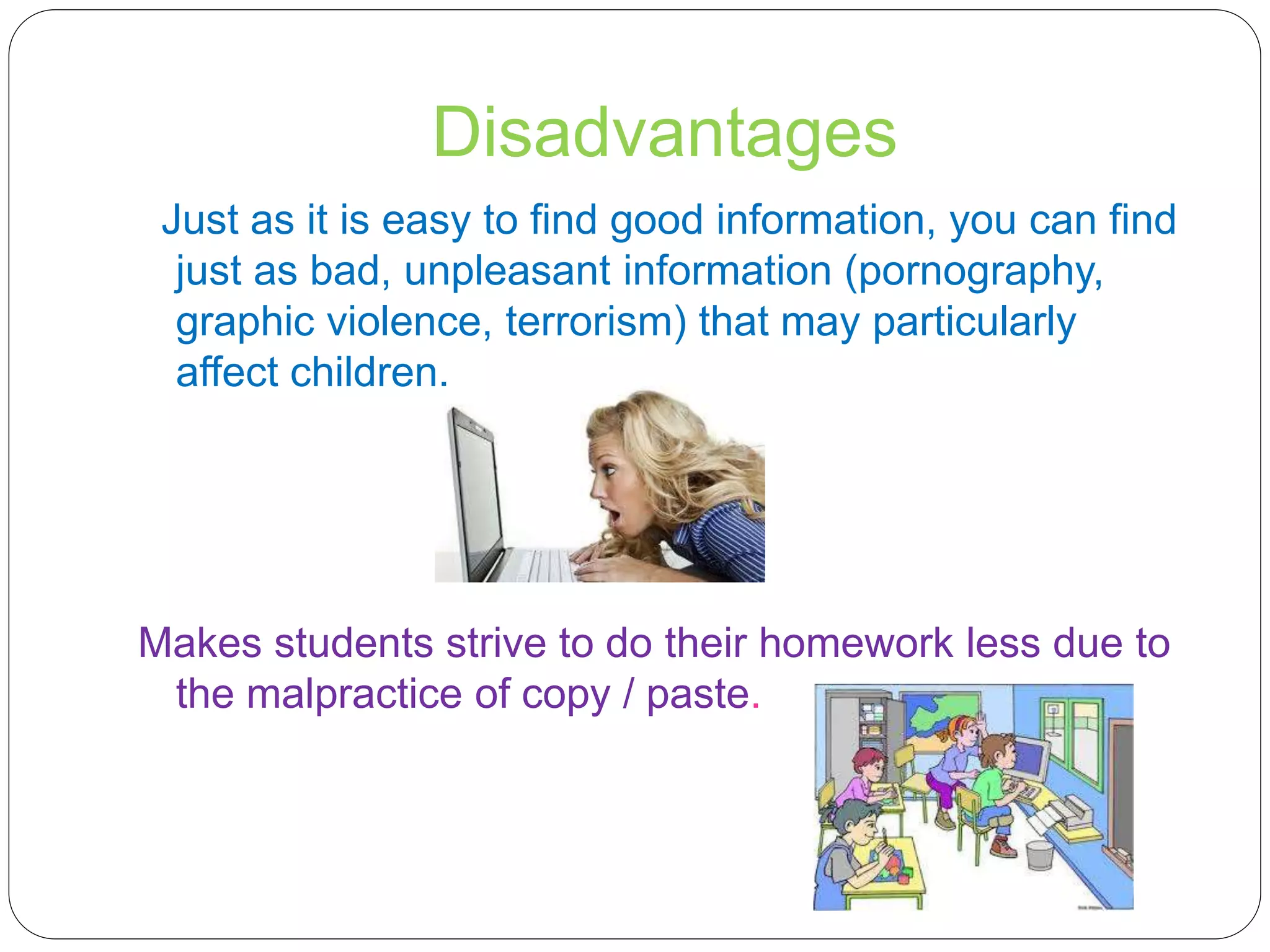 Disadvantages

Just as it is easy to find good information, you can find just as bad, unpleasant information (pornography, graphic violence, terrorism) that may particularly affect children.

Makes students strive to do their homework less due to the malpractice of copy / paste.